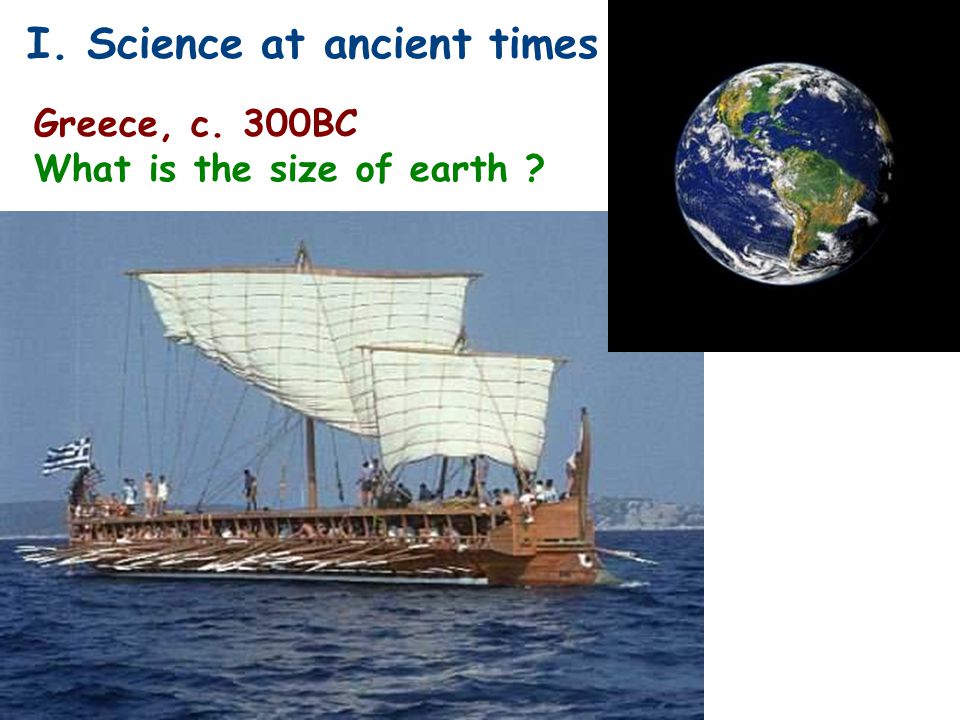 I. Science at ancient times

Greece, c. 300BC
What is the size of earth ?